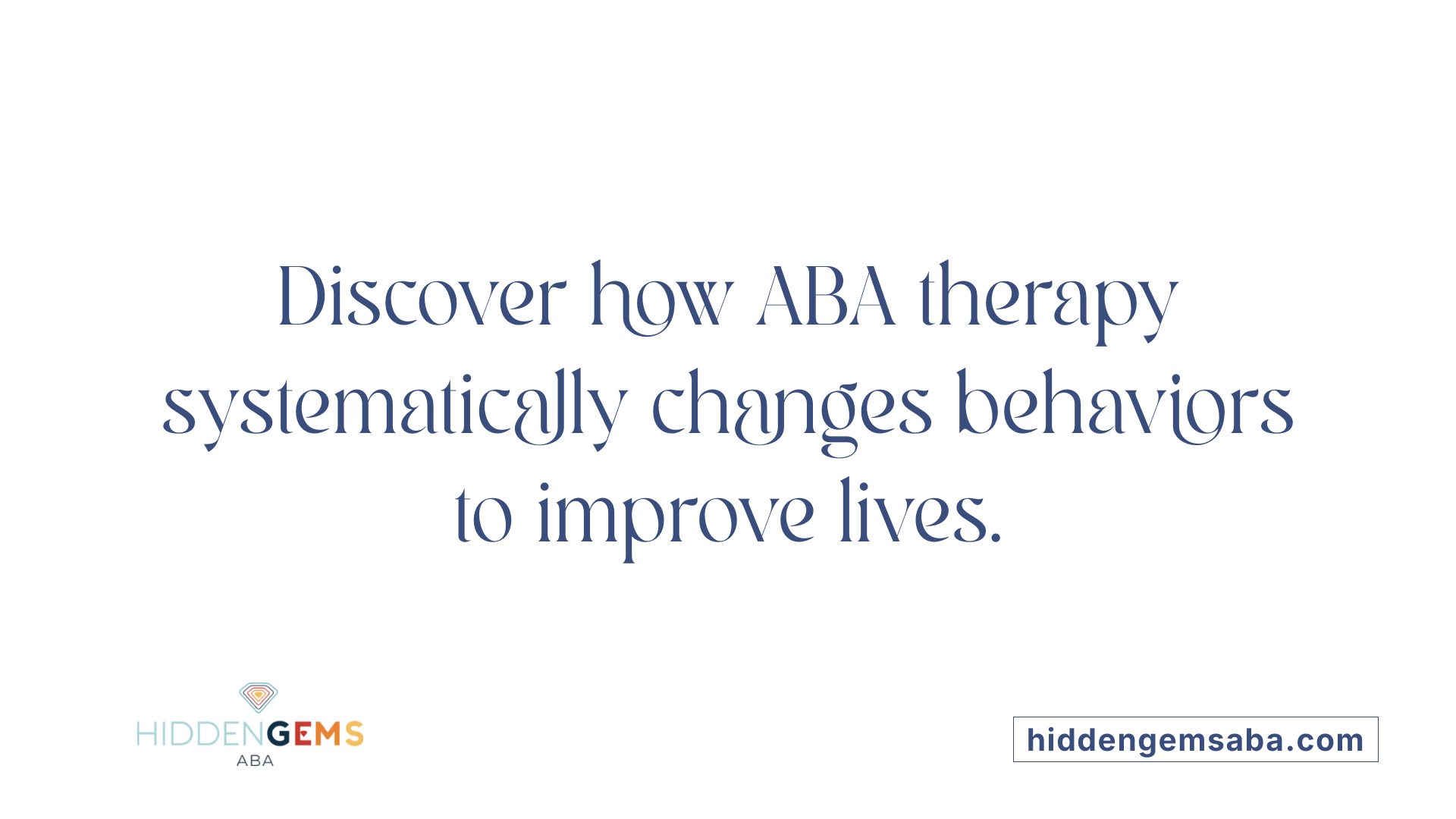 Discover how ABA therapy systematically changes behaviors to improve lives.

HIDDENGEMS
ABA

hiddengemsaba.com